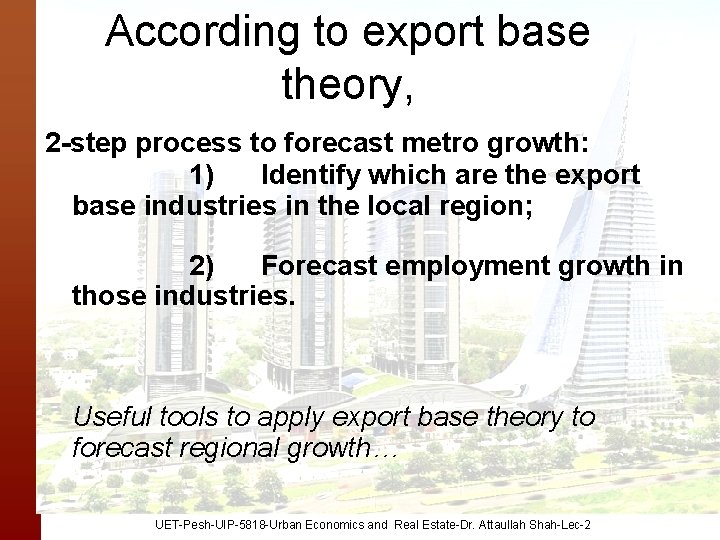 According to export base theory,

2-step process to forecast metro growth:

1) Identify which are the export base industries in the local region;

2) Forecast employment growth in those industries.

Useful tools to apply export base theory to forecast regional growth…

UET-Pesh-UIP-5818-Urban Economics and Real Estate-Dr. Attaullah Shah-Lec-2